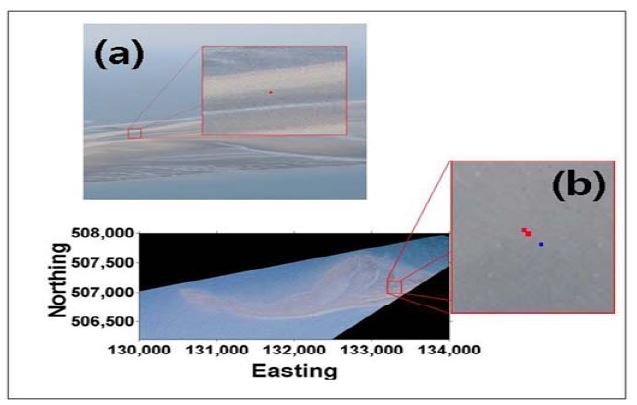 (a)

(b)

Northing
508,000
507,500
507,000
506,500

130,000 131,000 132,000 133,000 134,000
Easting